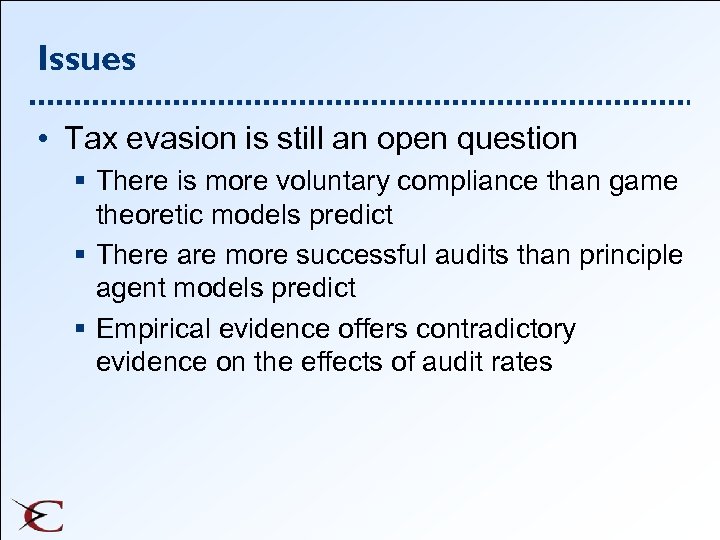 Issues

• Tax evasion is still an open question
  ▪ There is more voluntary compliance than game theoretic models predict
  ▪ There are more successful audits than principle agent models predict
  ▪ Empirical evidence offers contradictory evidence on the effects of audit rates